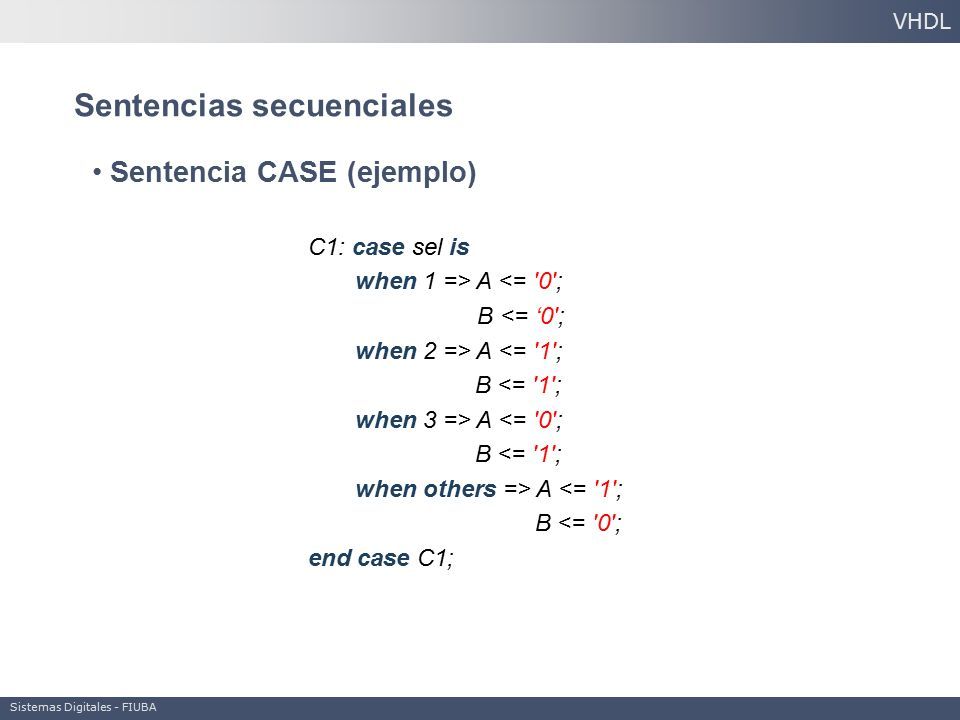 VHDL

Sentencias secuenciales

• Sentencia CASE (ejemplo)

C1: case sel is
when 1 => A <= '0';
B <= ‘0';
when 2 => A <= '1';
B <= '1';
when 3 => A <= '0';
B <= '1';
when others => A <= '1';
B <= '0';
end case C1;

Sistemas Digitales - FIUBA